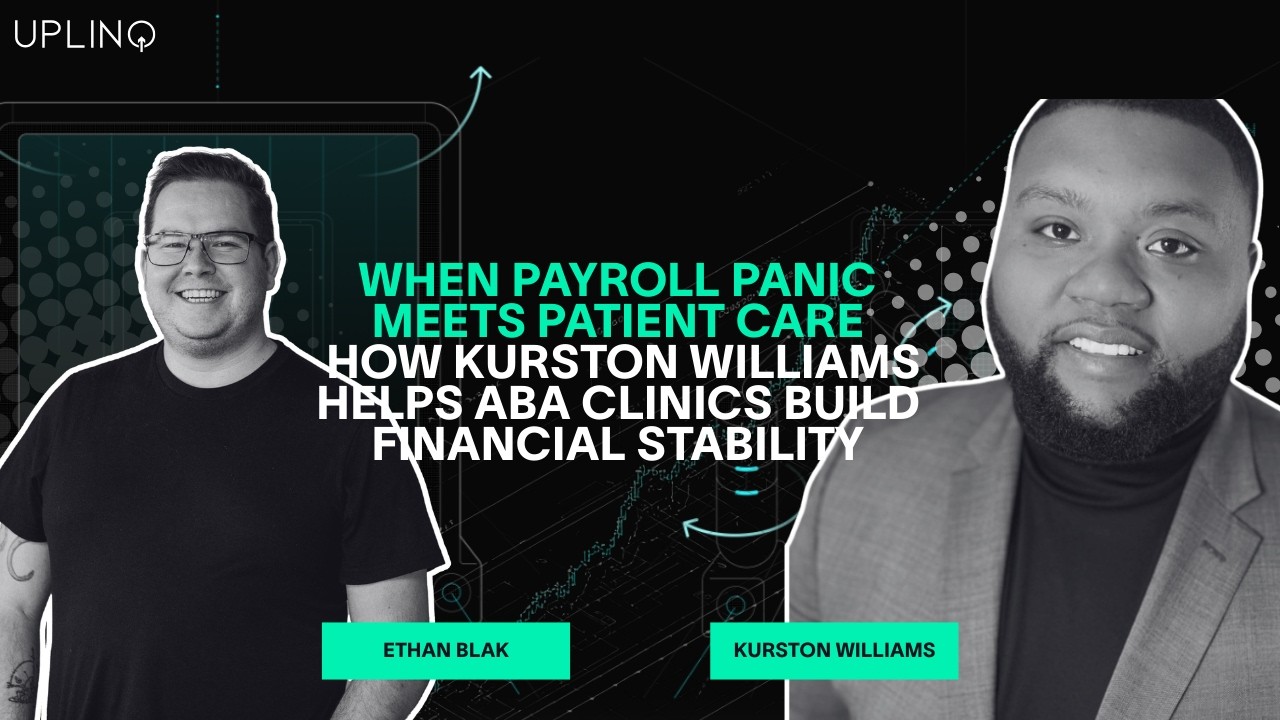 UPLINQ

WHEN PAYROLL PANIC MEETS PATIENT CARE
HOW KURSTON WILLIAMS HELPS ABA CLINICS BUILD FINANCIAL STABILITY

ETHAN BLAK

KURSTON WILLIAMS